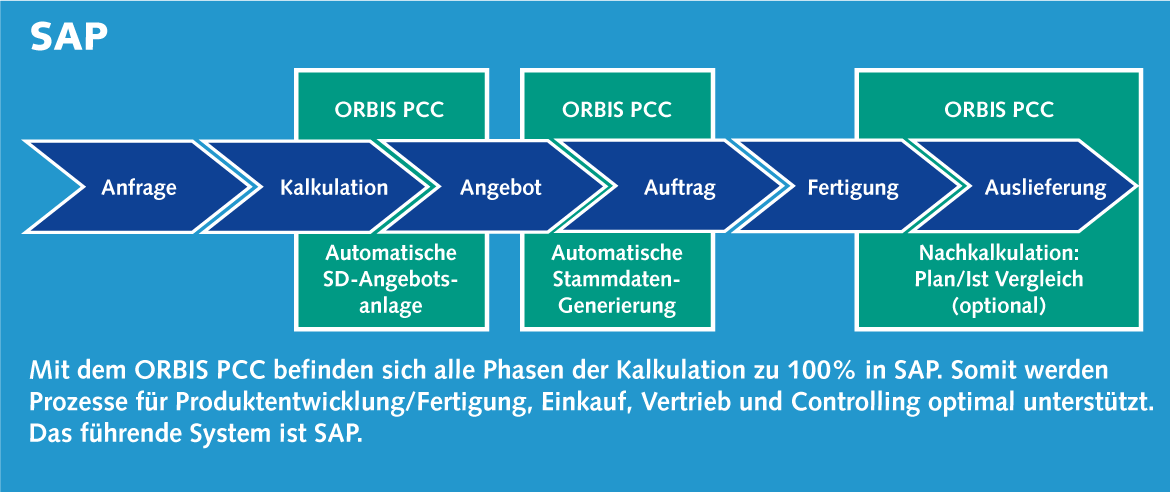 SAP

ORBIS PCC

ORBIS PCC

ORBIS PCC

Anfrage

Kalkulation

Angebot

Auftrag

Fertigung

Auslieferung

Automatische SD-Angebotsanlage

Automatische Stammdaten-Generierung

Nachkalkulation: Plan/Ist Vergleich (optional)

Mit dem ORBIS PCC befinden sich alle Phasen der Kalkulation zu 100% in SAP. Somit werden Prozesse für Produktentwicklung/Fertigung, Einkauf, Vertrieb und Controlling optimal unterstützt. Das führende System ist SAP.